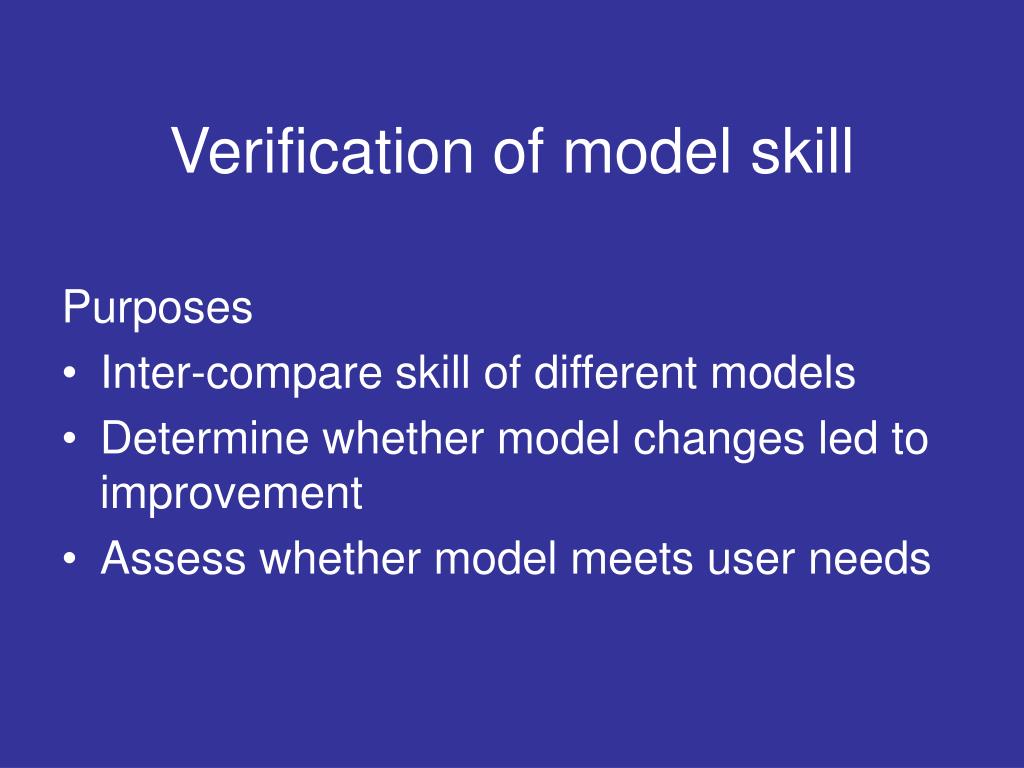 Verification of model skill

Purposes
• Inter-compare skill of different models
• Determine whether model changes led to improvement
• Assess whether model meets user needs